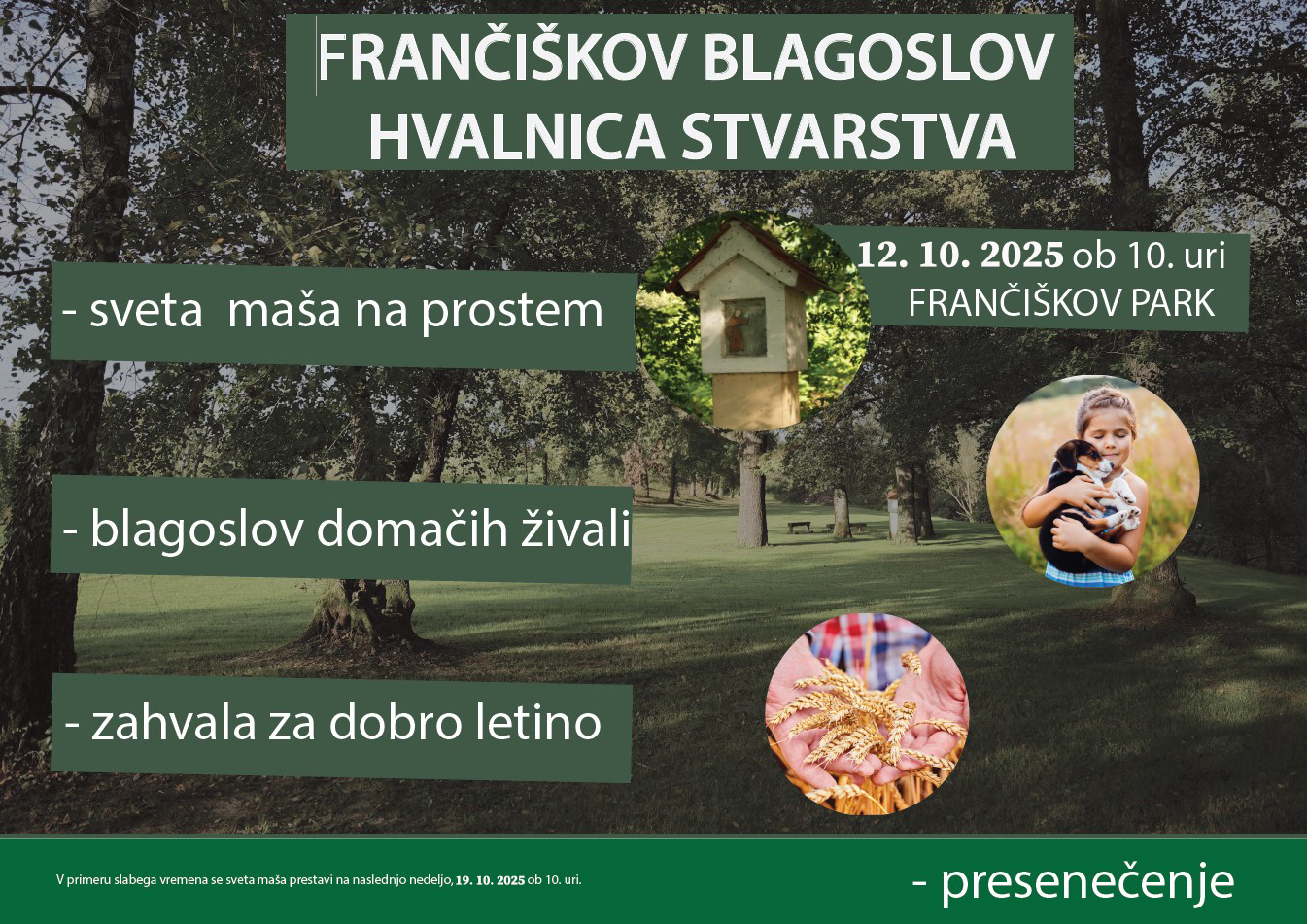 FRANČIŠKOV BLAGOSLOV
HVALNICA STVARSTVA

12. 10. 2025 ob 10. uri
FRANČIŠKOV PARK

- sveta maša na prostem

- blagoslov domačih živali

- zahvala za dobro letino

V primeru slabega vremena se sveta maša prestavi na naslednjo nedeljo, 19. 10. 2025 ob 10. uri.

- presenečenje